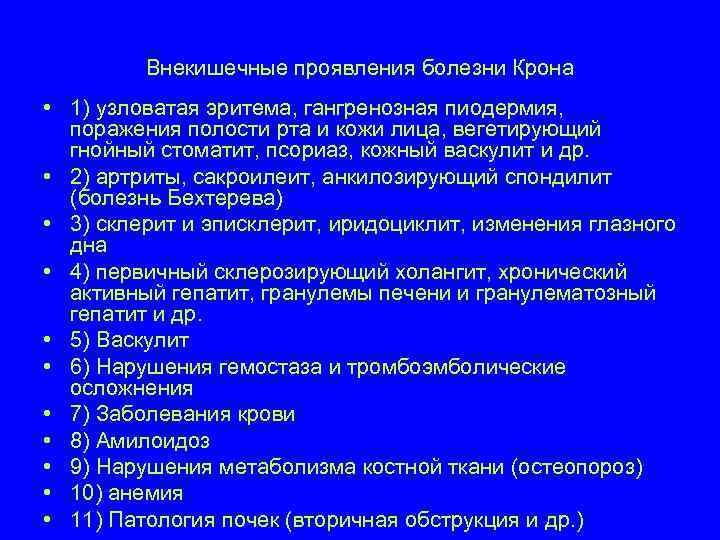 Внекишечные проявления болезни Крона

• 1) узловатая эритема, гангренозная пиодермия, поражения полости рта и кожи лица, вегетирующий гнойный стоматит, псориаз, кожный васкулит и др.
• 2) артриты, сакроилеит, анкилозирующий спондилит (болезнь Бехтерева)
• 3) склерит и эписклерит, иридоциклит, изменения глазного дна
• 4) первичный склерозирующий холангит, хронический активный гепатит, гранулемы печени и гранулематозный гепатит и др.
• 5) Васкулит
• 6) Нарушения гемостаза и тромбоэмболические осложнения
• 7) Заболевания крови
• 8) Амилоидоз
• 9) Нарушения метаболизма костной ткани (остеопороз)
• 10) анемия
• 11) Патология почек (вторичная обструкция и др.)